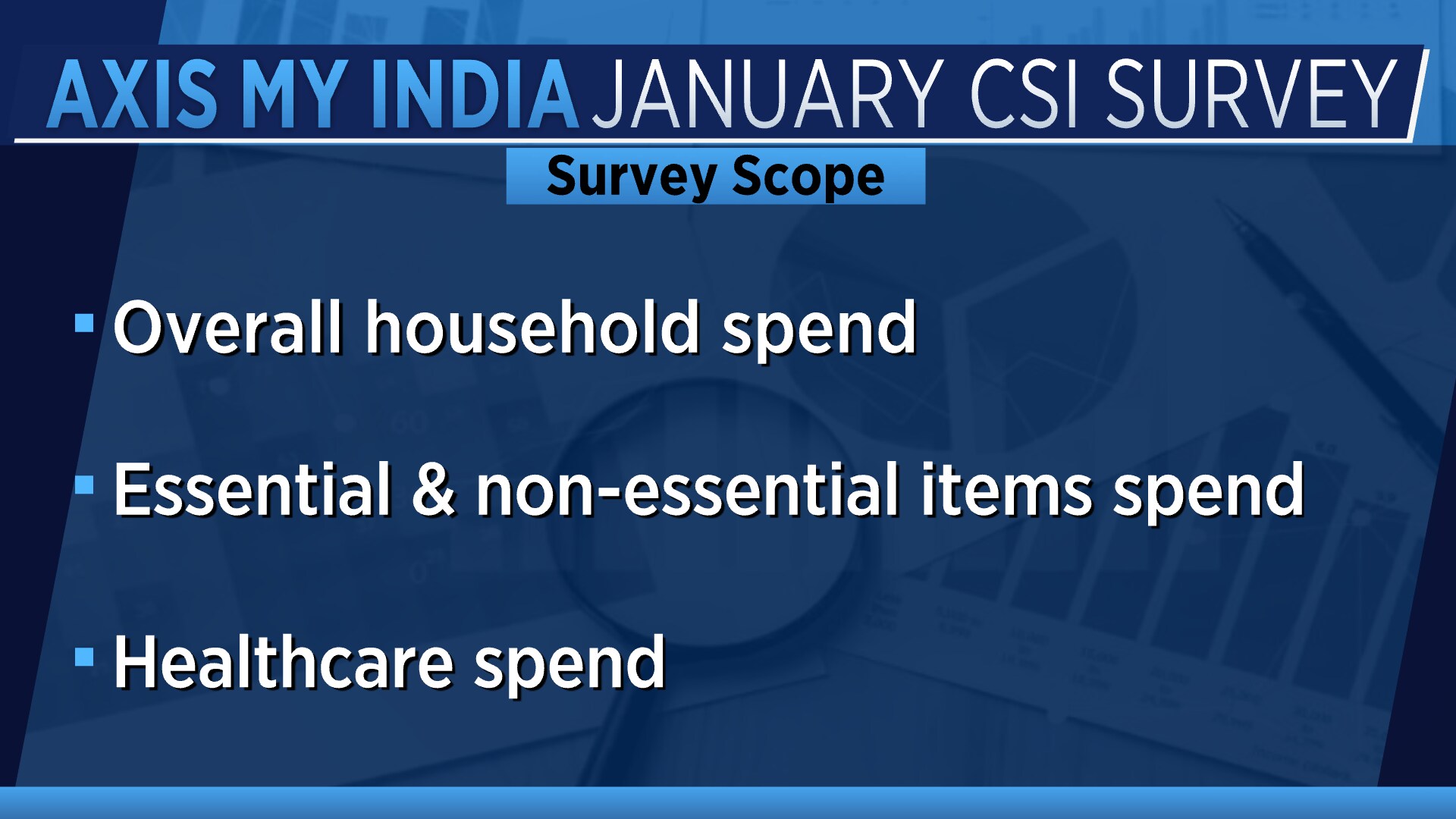 AXIS MY INDIA JANUARY CSI SURVEY

Survey Scope

▪ Overall household spend

▪ Essential & non-essential items spend

▪ Healthcare spend